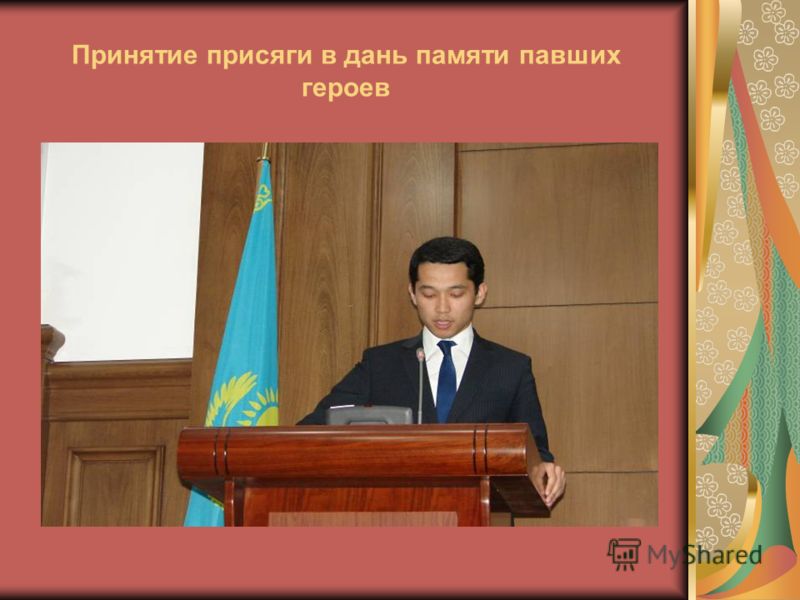 Принятие присяги в дань памяти павших героев

MyShared